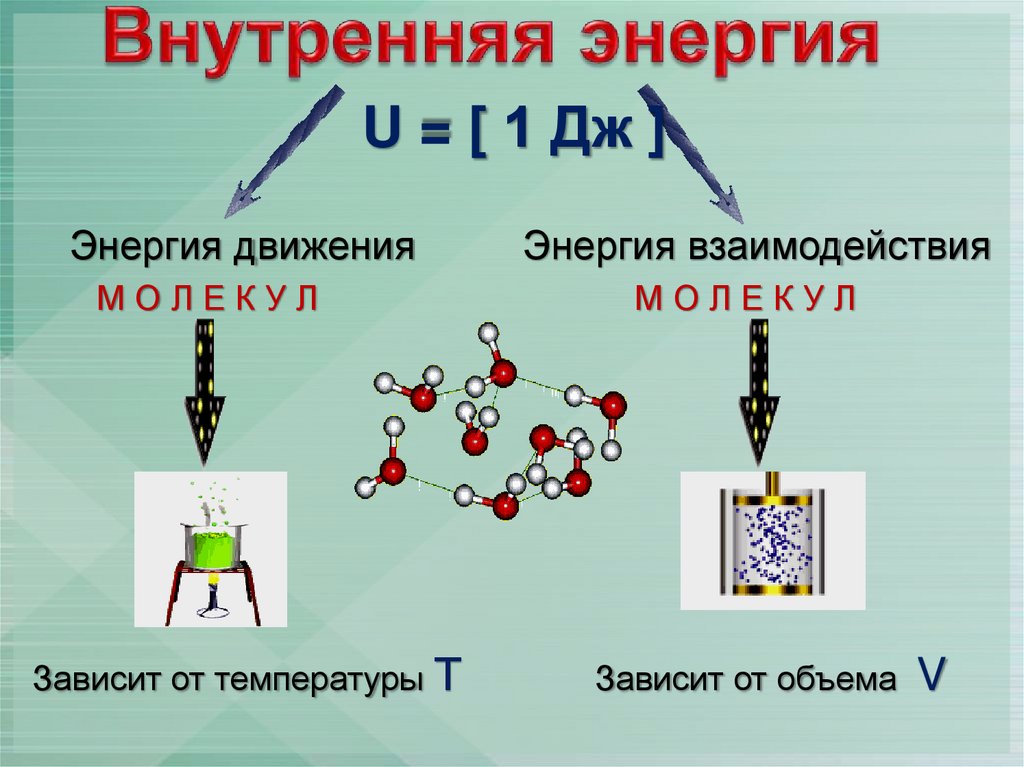 Внутренняя энергия

U = [ 1 Дж ]

Энергия движения
М О Л Е К У Л

Энергия взаимодействия
М О Л Е К У Л

Зависит от температуры T

Зависит от объема V